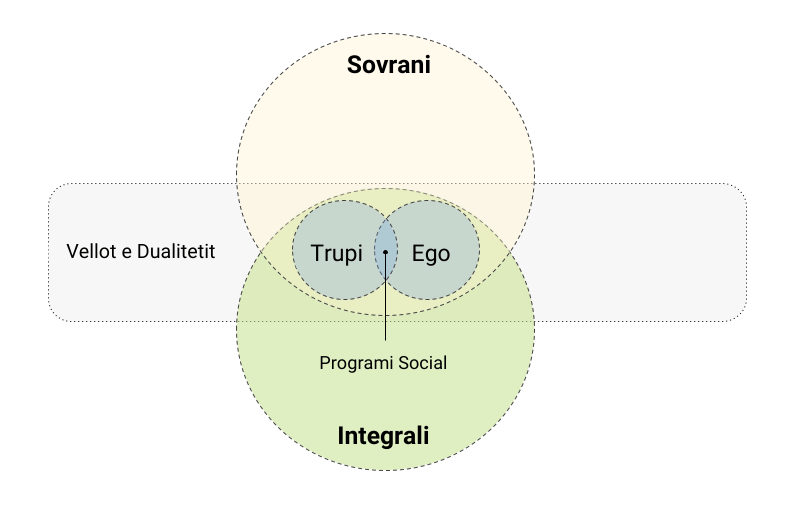 Sovrani

Vellot e Dualitetit

Trupi

Ego

Programi Social

Integrali